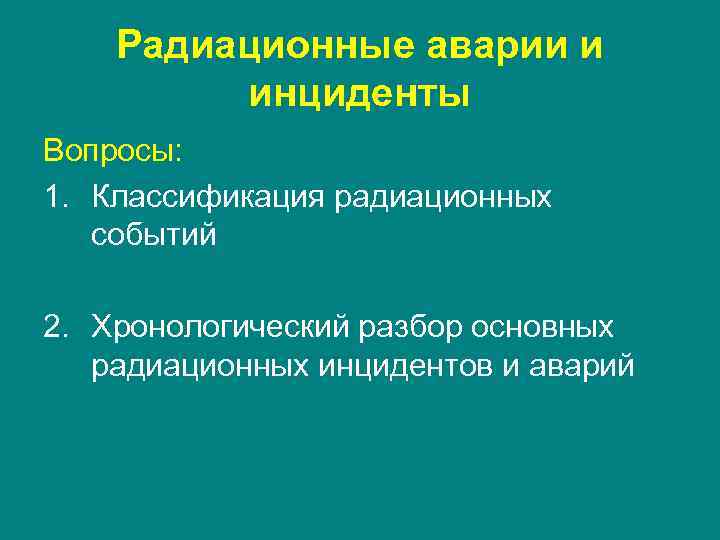 Радиационные аварии и инциденты

Вопросы:

1. Классификация радиационных событий

2. Хронологический разбор основных радиационных инцидентов и аварий